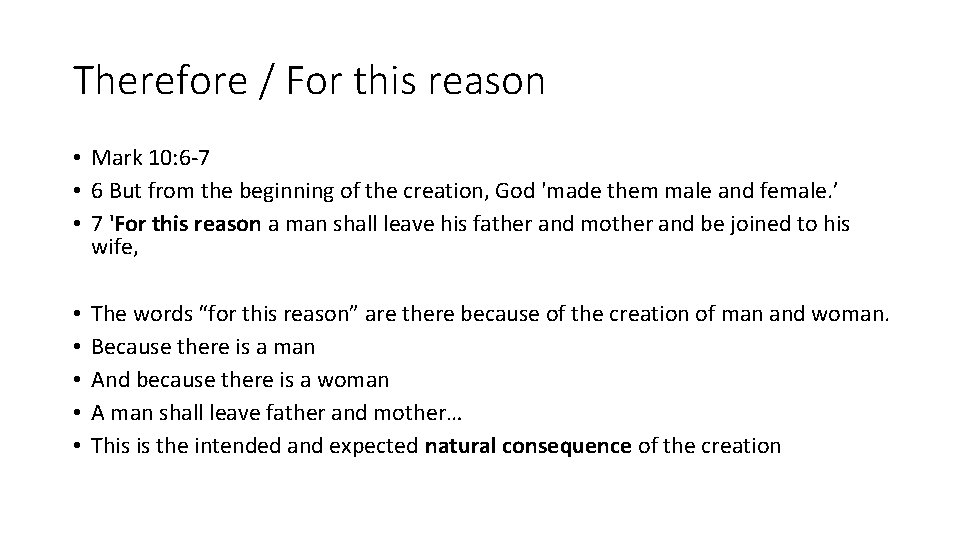 Therefore / For this reason

• Mark 10:6-7
• 6 But from the beginning of the creation, God 'made them male and female.’
• 7 'For this reason a man shall leave his father and mother and be joined to his wife,

• The words “for this reason” are there because of the creation of man and woman.
• Because there is a man
• And because there is a woman
• A man shall leave father and mother…
• This is the intended and expected natural consequence of the creation